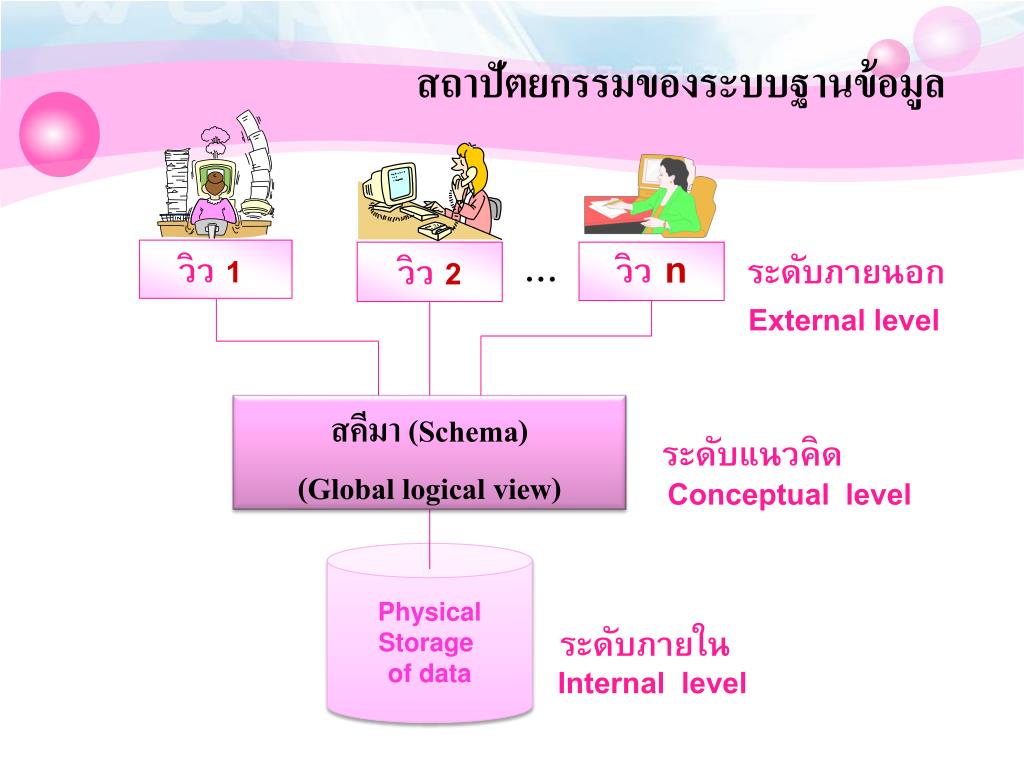 สถาปัตยกรรมของระบบฐานข้อมูล

วิว 1

วิว 2

…

วิว n

ระดับภายนอก

External level

สคีมา (Schema)

(Global logical view)

ระดับแนวคิด

Conceptual level

Physical Storage of data

ระดับภายใน

Internal level